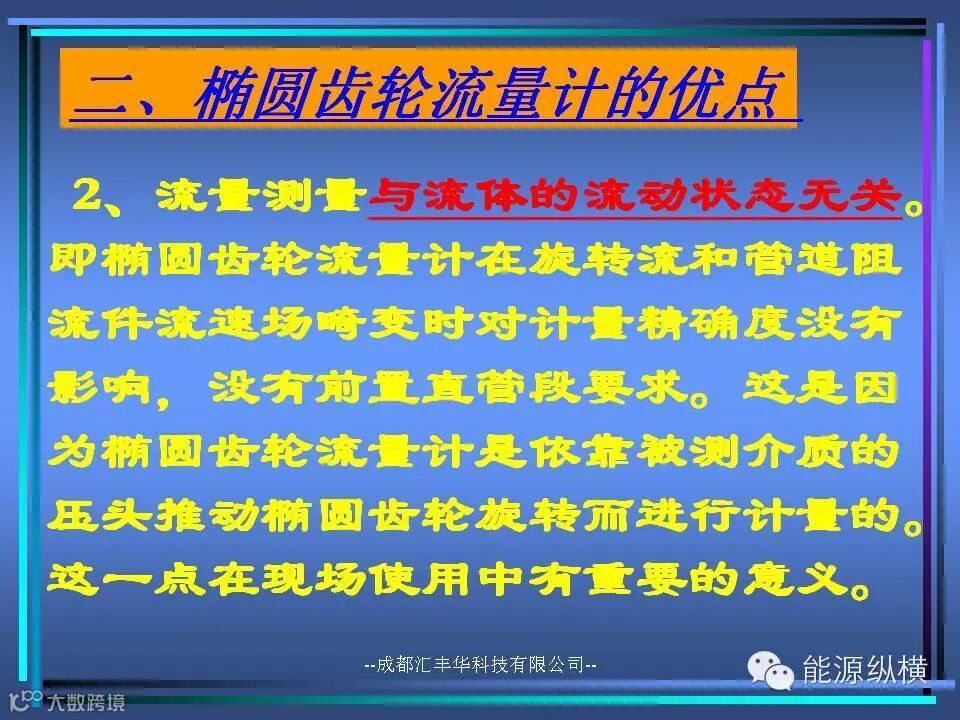 二、椭圆齿轮流量计的优点

2、流量测量与流体的流动状态无关。即椭圆齿轮流量计在旋转流和管道阻流件流速场畸变时对计量精确度没有影响，没有前置直管段要求。这是因为椭圆齿轮流量计是依靠被测介质的压头推动椭圆齿轮旋转而进行计量的。这一点在现场使用中有重要的意义。

--成都汇丰华科技有限公司--

能源纵横

大数跨境